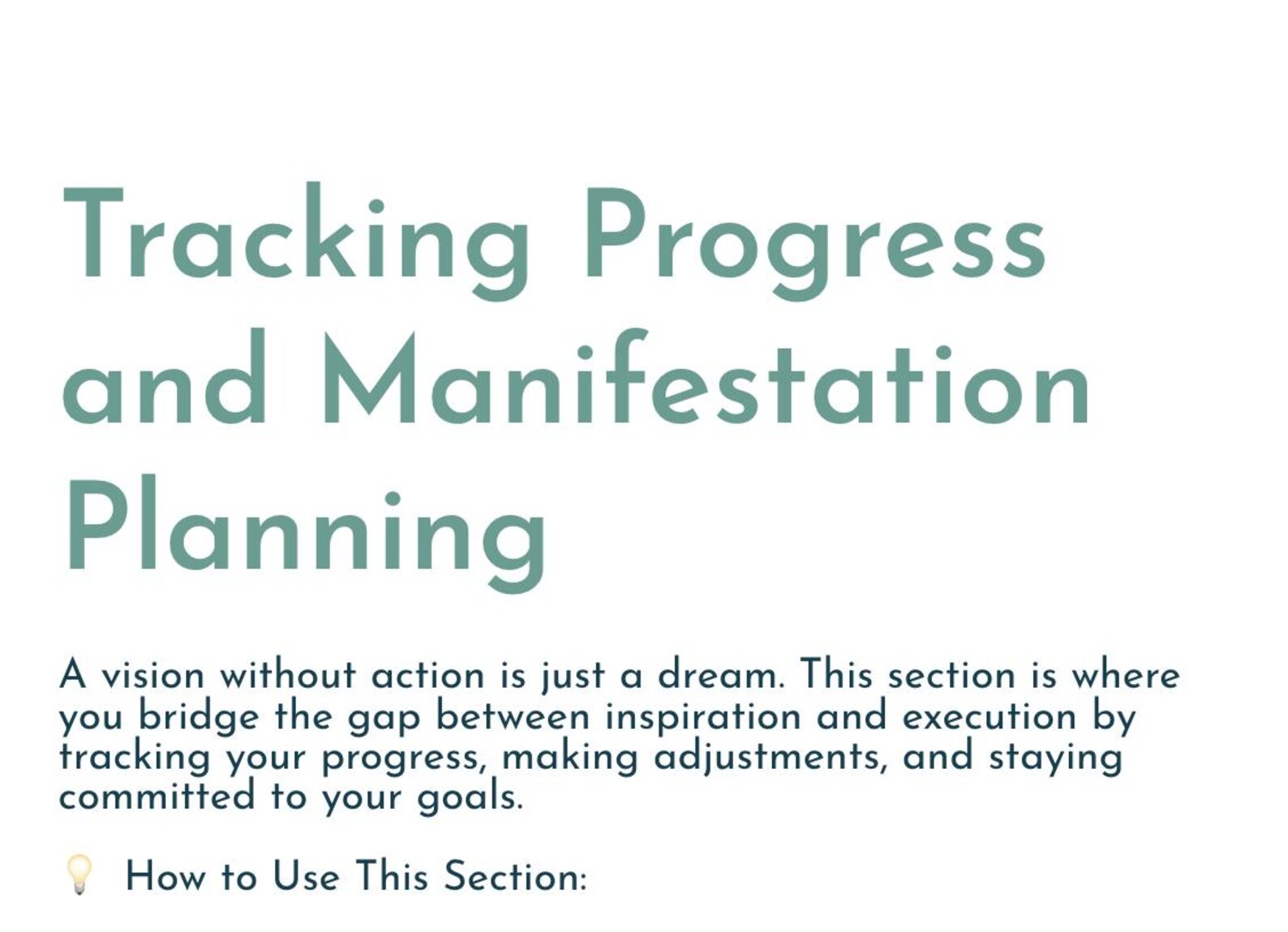 Tracking Progress and Manifestation Planning

A vision without action is just a dream. This section is where you bridge the gap between inspiration and execution by tracking your progress, making adjustments, and staying committed to your goals.

💡 How to Use This Section: